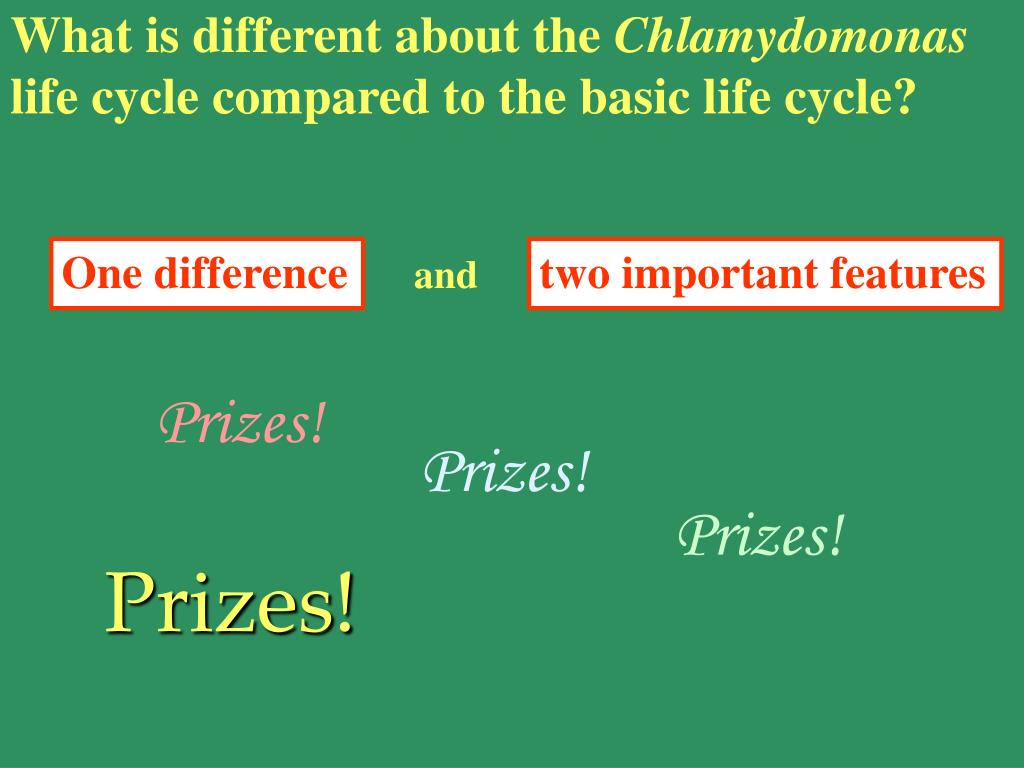 What is different about the Chlamydomonas life cycle compared to the basic life cycle?

One difference and two important features

Prizes!

Prizes!

Prizes!

Prizes!